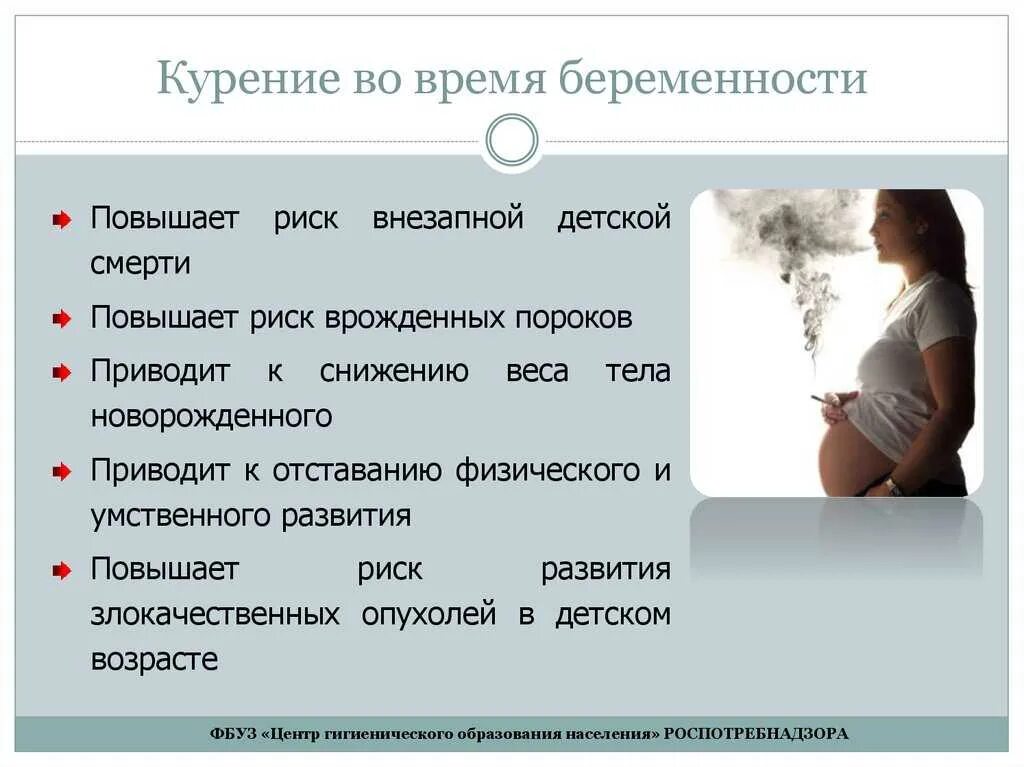 Курение во время беременности

Повышает риск внезапной детской смерти

Повышает риск врожденных пороков

Приводит к снижению веса тела новорожденного

Приводит к отставанию физического и умственного развития

Повышает риск развития злокачественных опухолей в детском возрасте

ФБУЗ «Центр гигиенического образования населения» РОСПОТРЕБНАДЗОРА